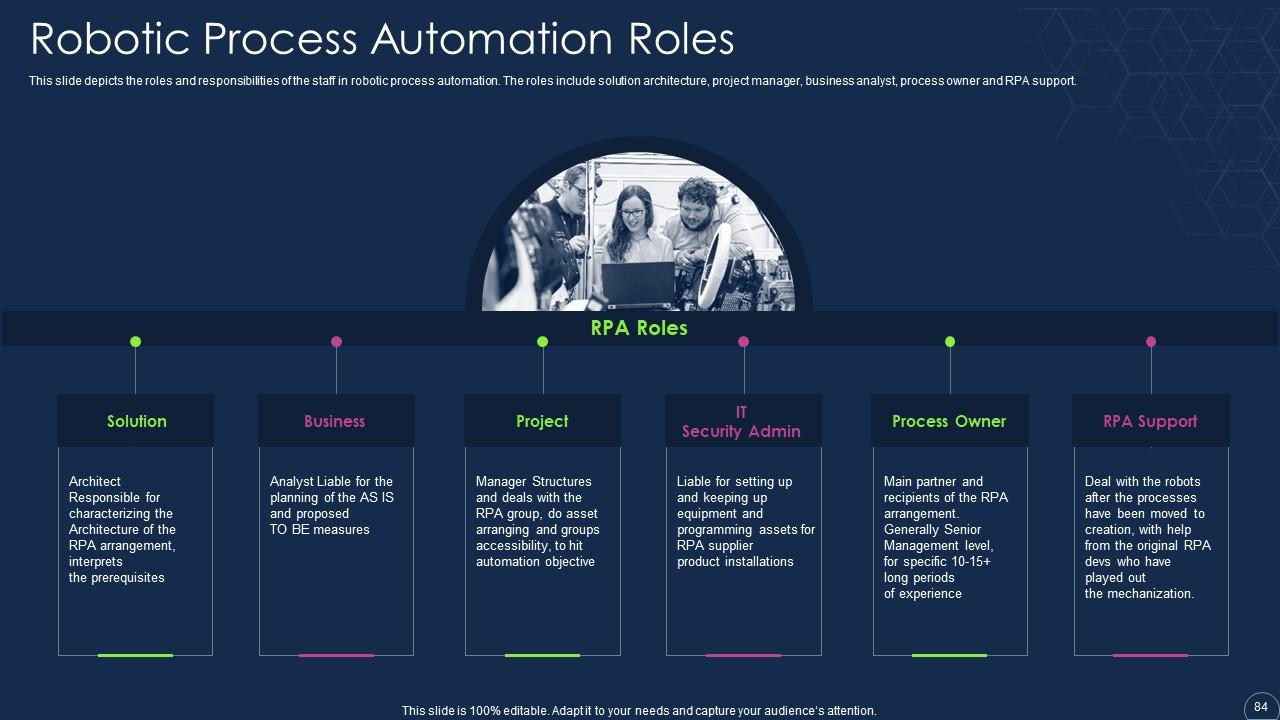 Robotic Process Automation Roles

This slide depicts the roles and responsibilities of the staff in robotic process automation. The roles include solution architecture, project manager, business analyst, process owner and RPA support.

RPA Roles

Solution

Architect Responsible for characterizing the Architecture of the RPA arrangement, interprets the prerequisites

Business

Analyst Liable for the planning of the AS IS and proposed TO BE measures

Project

Manager Structures and deals with the RPA group, do asset arranging and groups accessibility, to hit automation objective

IT Security Admin

Liable for setting up and keeping up equipment and programming assets for RPA supplier product installations

Process Owner

Main partner and recipients of the RPA arrangement. Generally Senior Management level, for specific 10-15+ long periods of experience

RPA Support

Deal with the robots after the processes have been moved to creation, with help from the original RPA devs who have played out the mechanization.

This slide is 100% editable. Adapt it to your needs and capture your audience's attention.

84